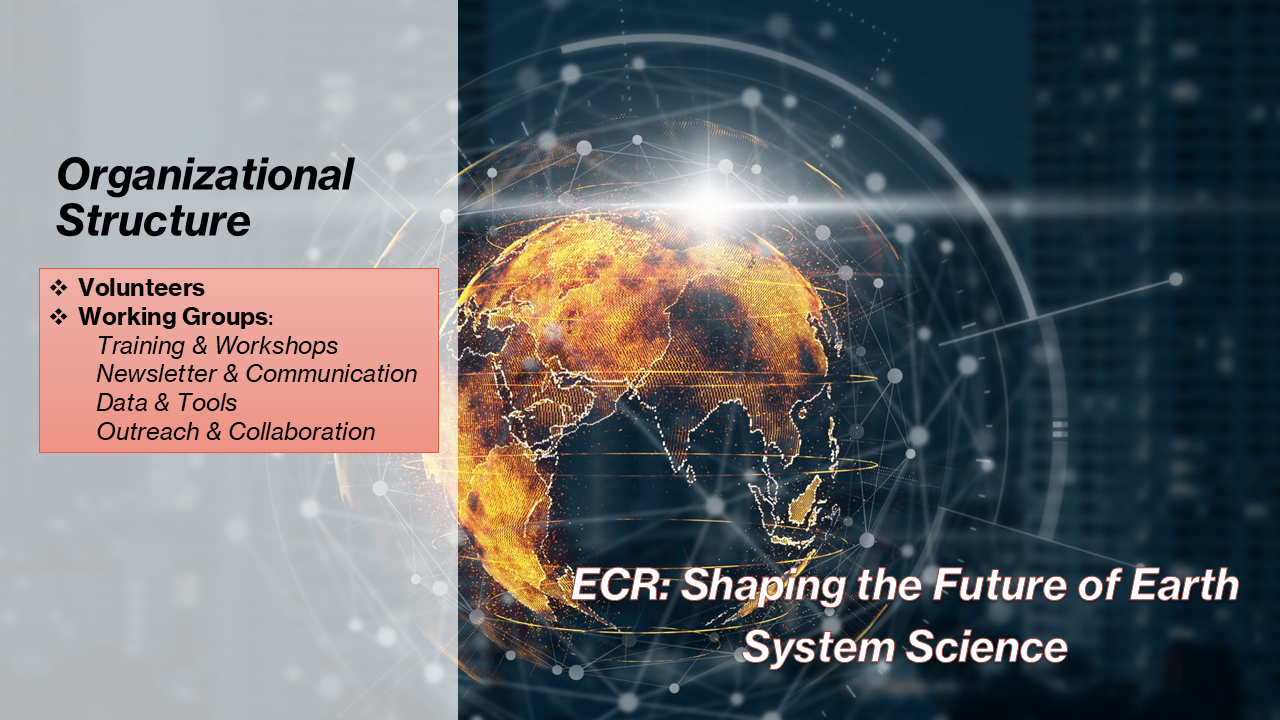 Organizational Structure

❖ Volunteers
❖ Working Groups:
Training & Workshops
Newsletter & Communication
Data & Tools
Outreach & Collaboration

ECR: Shaping the Future of Earth System Science